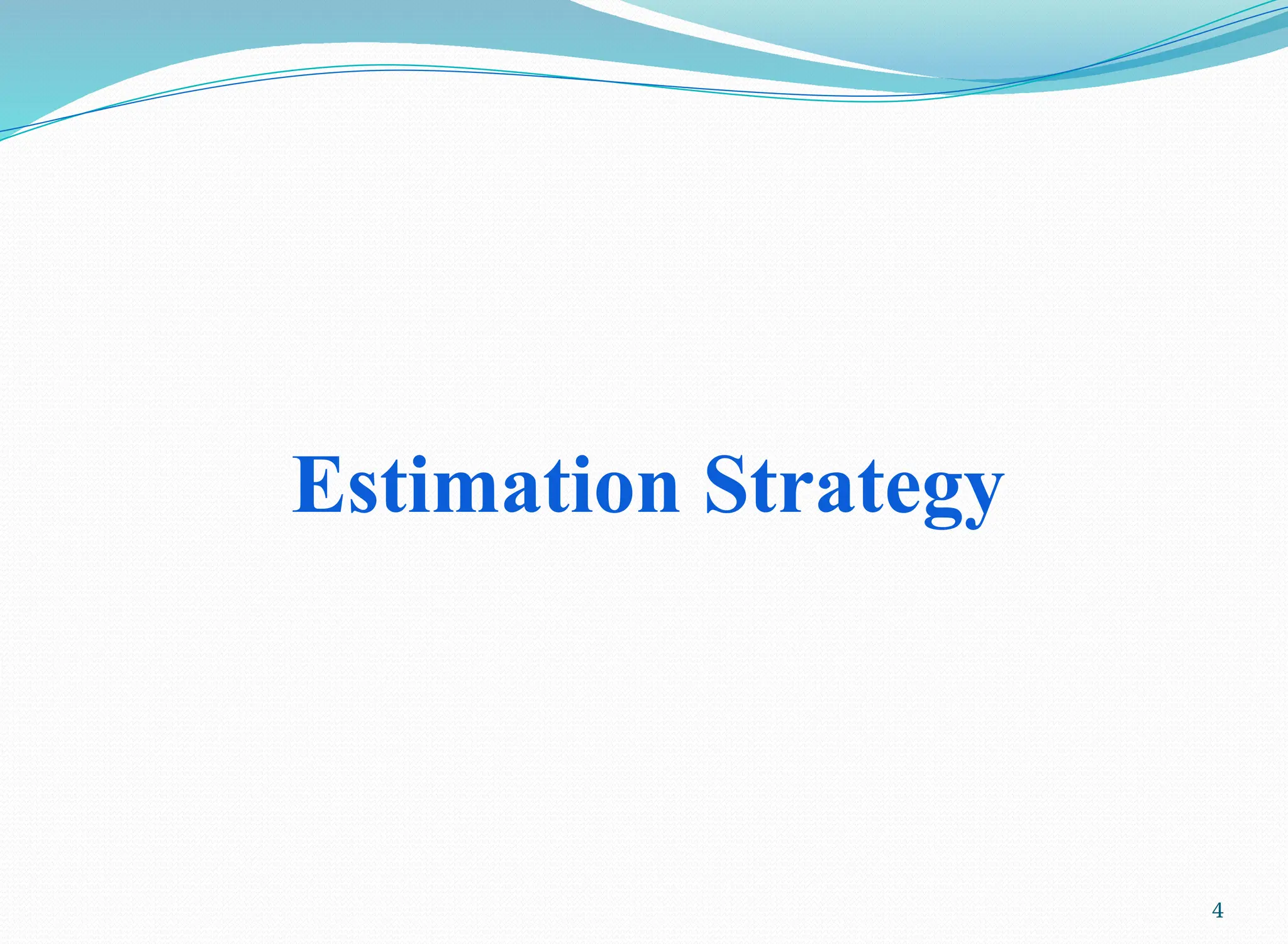 Estimation Strategy

4